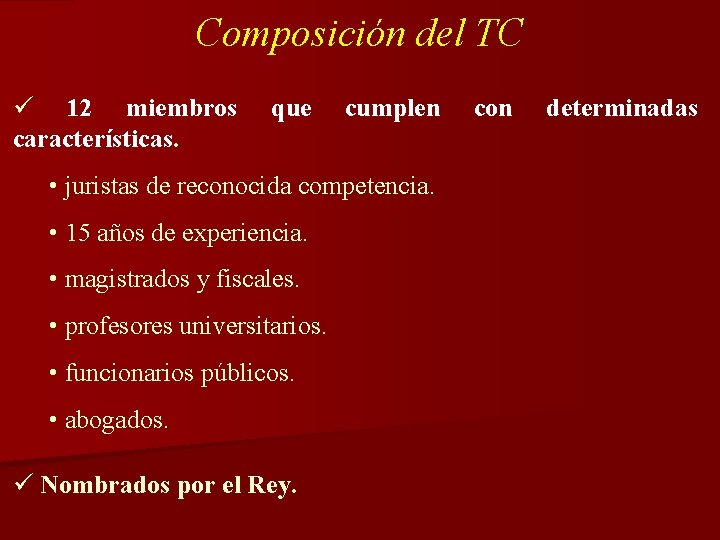 Composición del TC

✓ 12 miembros que cumplen con determinadas características.

• juristas de reconocida competencia.

• 15 años de experiencia.

• magistrados y fiscales.

• profesores universitarios.

• funcionarios públicos.

• abogados.

✓ Nombrados por el Rey.